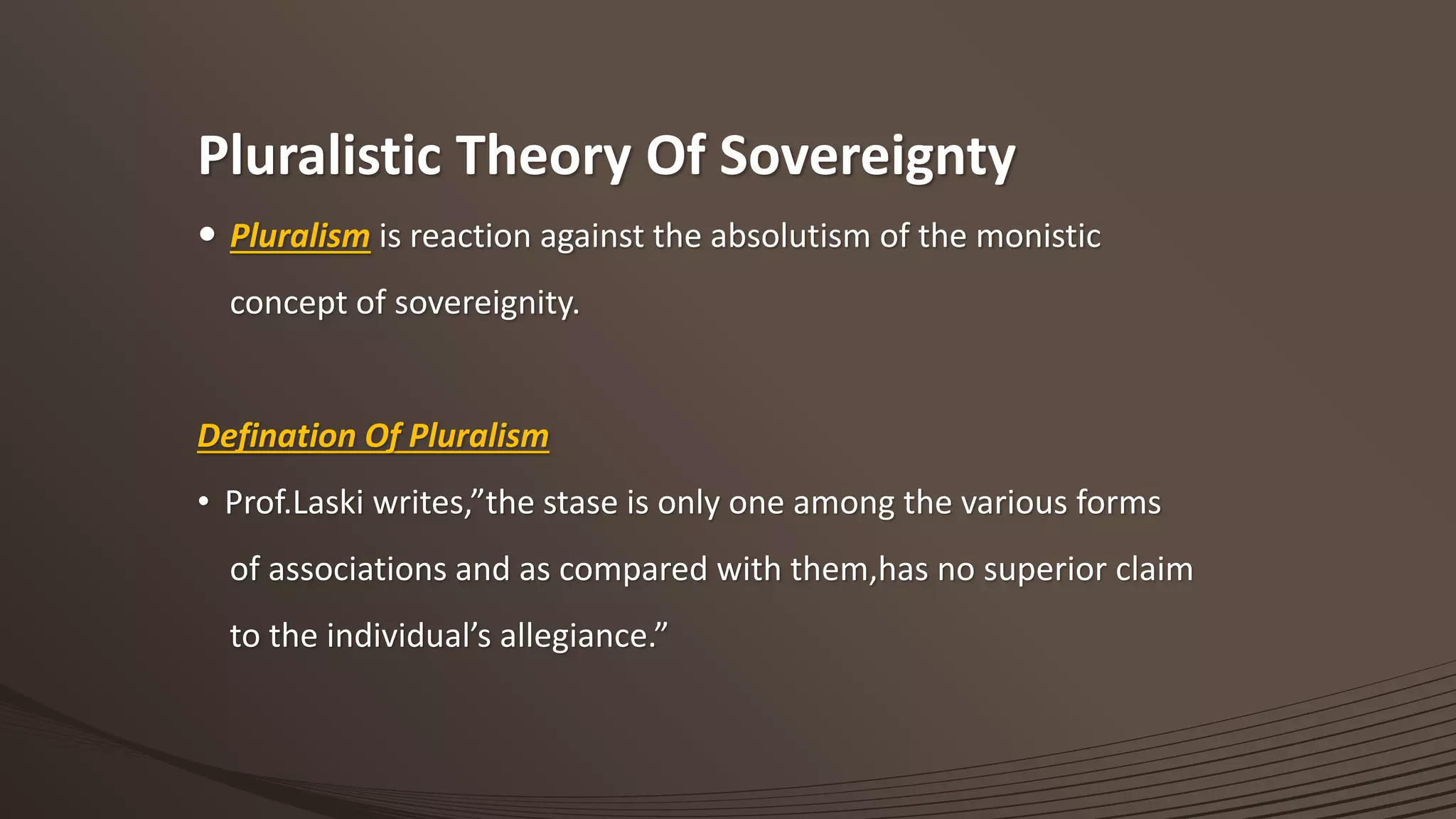 Pluralistic Theory Of Sovereignty

• Pluralism is reaction against the absolutism of the monistic concept of sovereignity.

Defination Of Pluralism

• Prof.Laski writes,”the stase is only one among the various forms of associations and as compared with them,has no superior claim to the individual’s allegiance.”